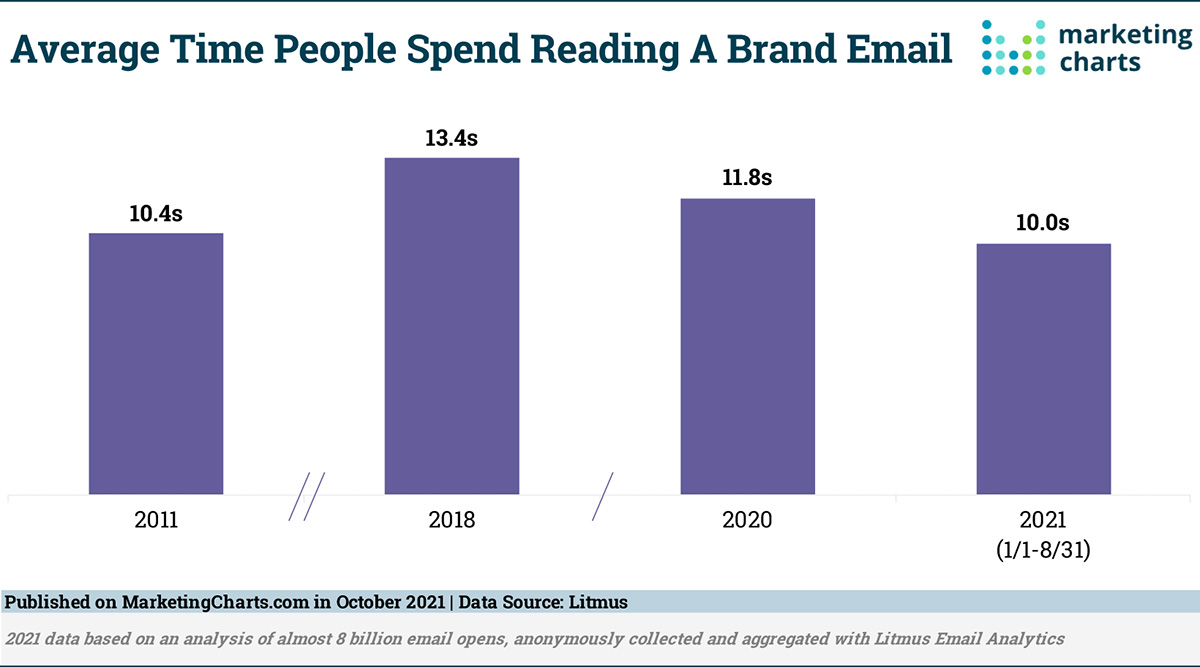 Average Time People Spend Reading A Brand Email

marketing charts

10.4s
13.4s
11.8s
10.0s

2011
2018
2020
2021 (1/1-8/31)

Published on MarketingCharts.com in October 2021 | Data Source: Litmus

2021 data based on an analysis of almost 8 billion email opens, anonymously collected and aggregated with Litmus Email Analytics